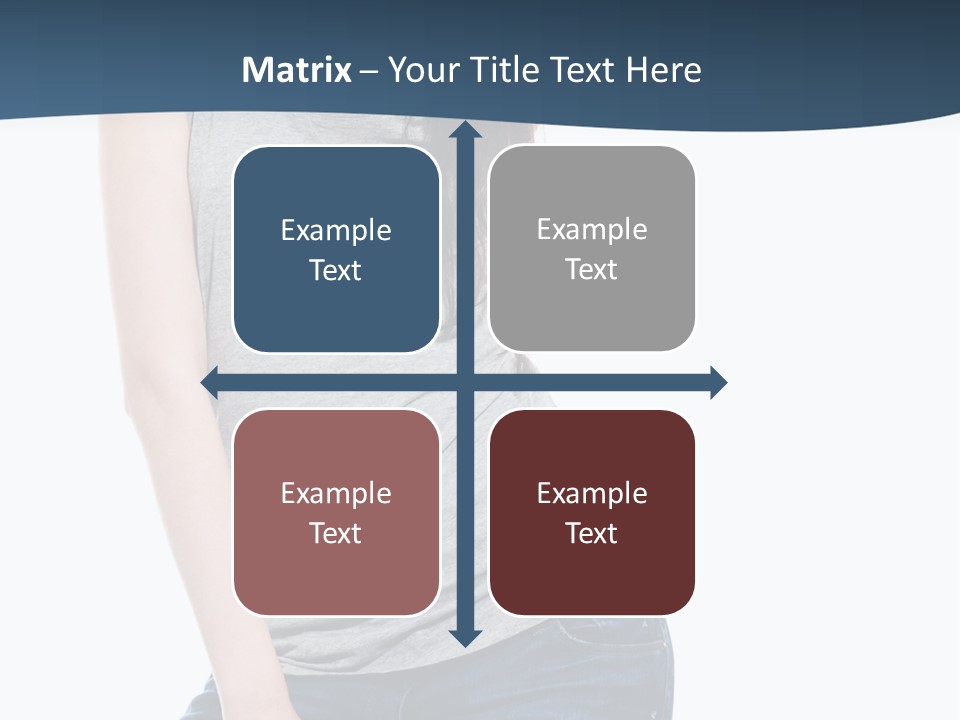 Matrix – Your Title Text Here

Example Text

Example Text

Example Text

Example Text